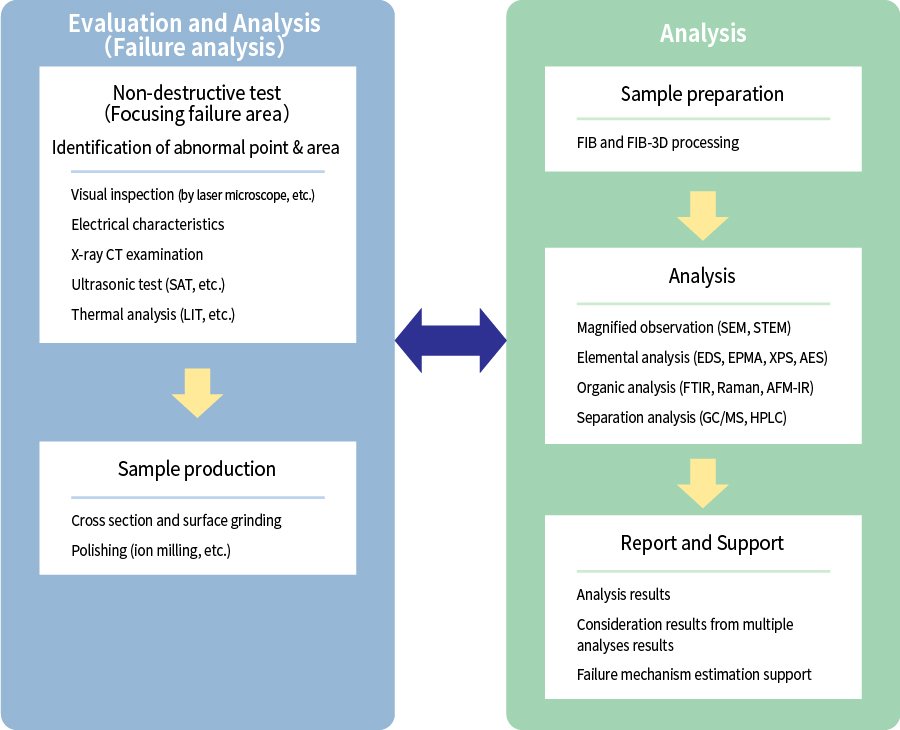 Evaluation and Analysis (Failure analysis)

Non-destructive test (Focusing failure area)

Identification of abnormal point & area

Visual inspection (by laser microscope, etc.)

Electrical characteristics

X-ray CT examination

Ultrasonic test (SAT, etc.)

Thermal analysis (LIT, etc.)

Sample production

Cross section and surface grinding

Polishing (ion milling, etc.)

Analysis

Sample preparation

FIB and FIB-3D processing

Analysis

Magnified observation (SEM, STEM)

Elemental analysis (EDS, EPMA, XPS, AES)

Organic analysis (FTIR, Raman, AFM-IR)

Separation analysis (GC/MS, HPLC)

Report and Support

Analysis results

Consideration results from multiple analyses results

Failure mechanism estimation support